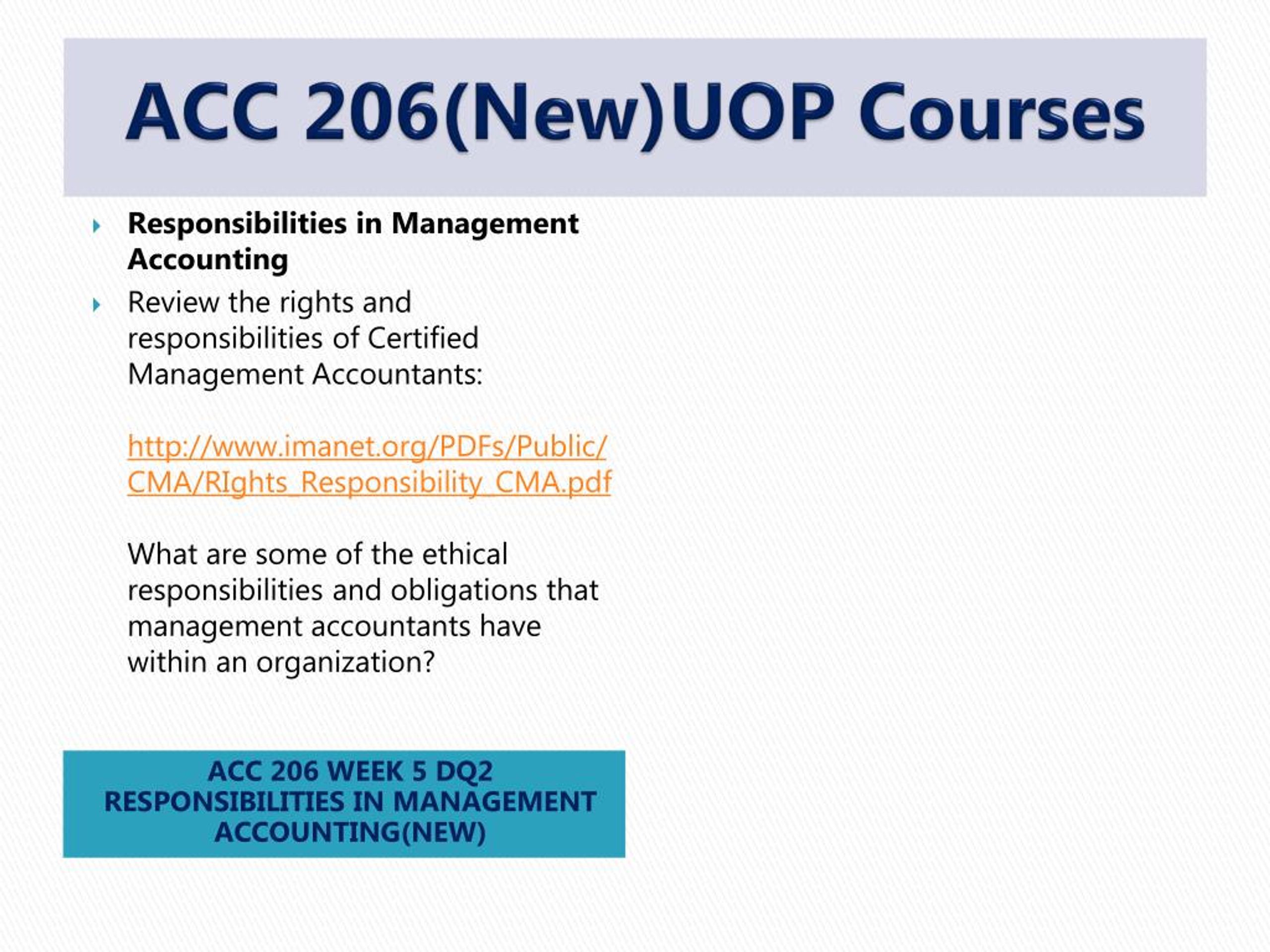 ACC 206(New)UOP Courses

Responsibilities in Management Accounting

Review the rights and responsibilities of Certified Management Accountants:

http://www.imanet.org/PDFs/Public/CMA/RIghts_Responsibility_CMA.pdf

What are some of the ethical responsibilities and obligations that management accountants have within an organization?

ACC 206 WEEK 5 DQ2 RESPONSIBILITIES IN MANAGEMENT ACCOUNTING(NEW)